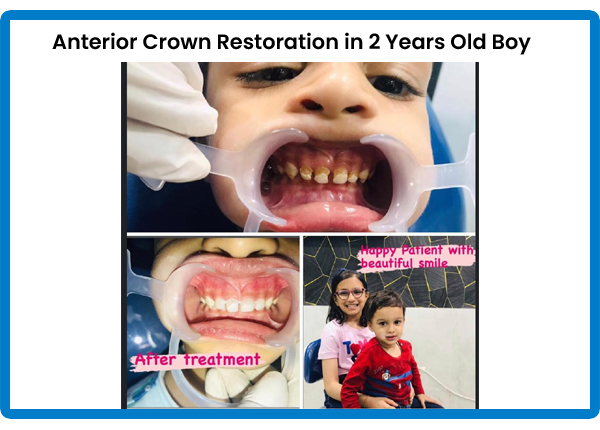 Anterior Crown Restoration in 2 Years Old Boy

After treatment

Happy Patient with beautiful smile